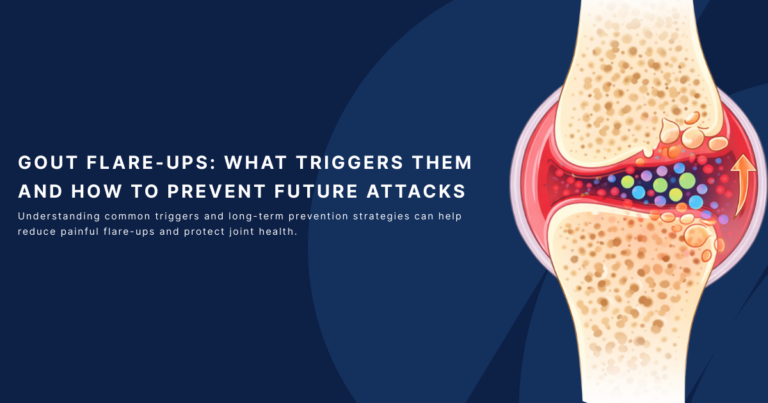 GOUT FLARE-UPS: WHAT TRIGGERS THEM AND HOW TO PREVENT FUTURE ATTACKS

Understanding common triggers and long-term prevention strategies can help reduce painful flare-ups and protect joint health.